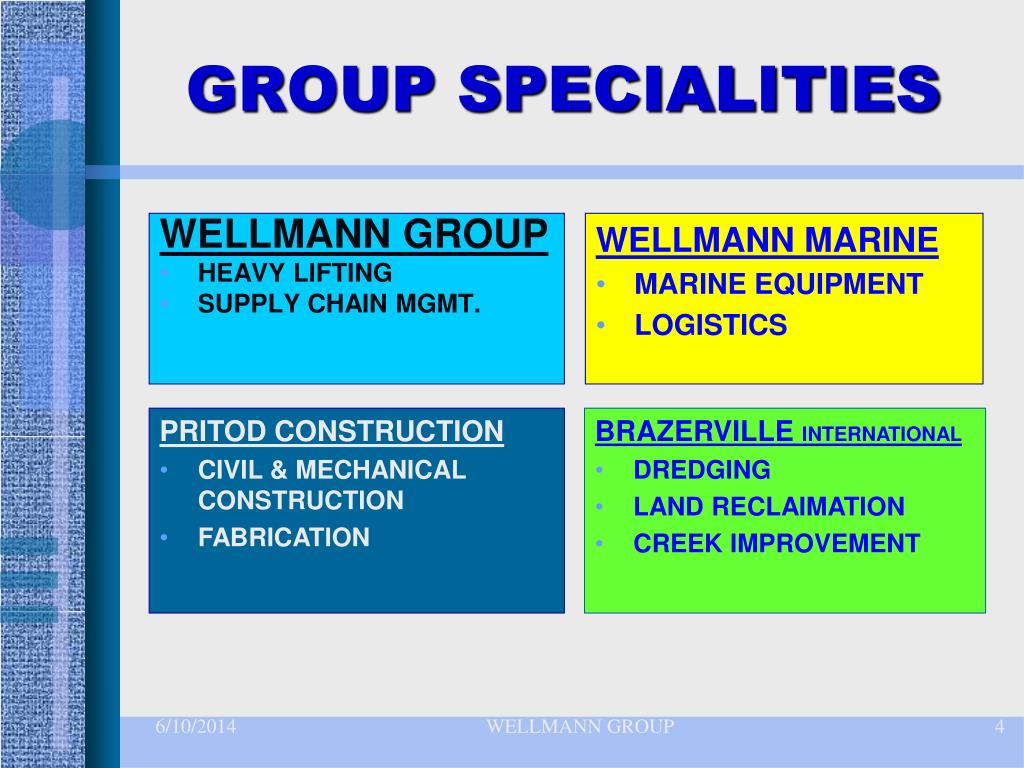 GROUP SPECIALITIES

WELLMANN GROUP
• HEAVY LIFTING
• SUPPLY CHAIN MGMT.

WELLMANN MARINE
• MARINE EQUIPMENT
• LOGISTICS

PRITOD CONSTRUCTION
• CIVIL & MECHANICAL CONSTRUCTION
• FABRICATION

BRAZERVILLE INTERNATIONAL
• DREDGING
• LAND RECLAIMATION
• CREEK IMPROVEMENT

6/10/2014 WELLMANN GROUP 4